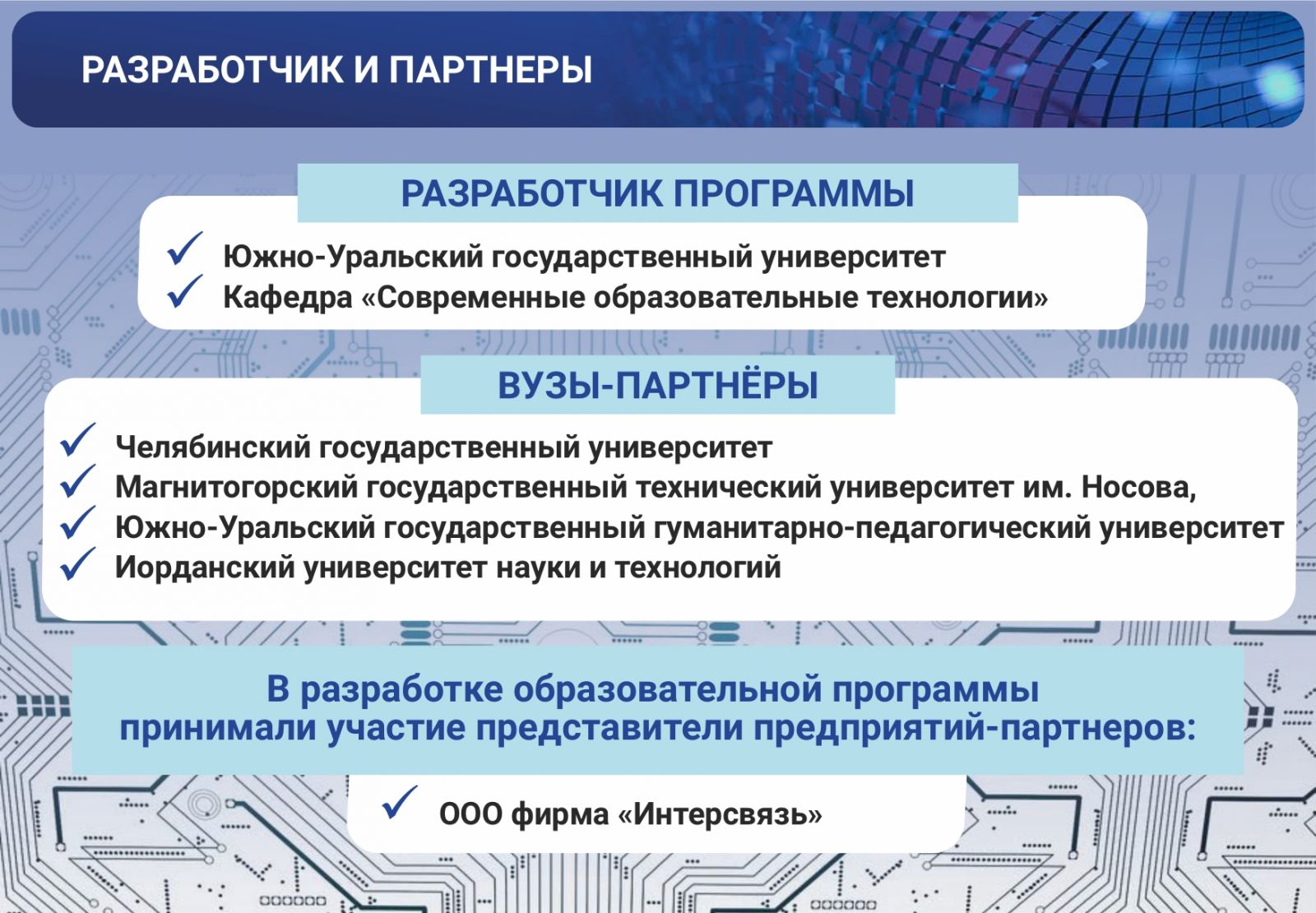 РАЗРАБОТЧИК И ПАРТНЕРЫ

РАЗРАБОТЧИК ПРОГРАММЫ

✓ Южно-Уральский государственный университет
✓ Кафедра «Современные образовательные технологии»

ВУЗЫ-ПАРТНЁРЫ

✓ Челябинский государственный университет
✓ Магнитогорский государственный технический университет им. Носова,
✓ Южно-Уральский государственный гуманитарно-педагогический университет
✓ Иорданский университет науки и технологий

В разработке образовательной программы принимали участие представители предприятий-партнеров:

✓ ООО фирма «Интерсвязь»